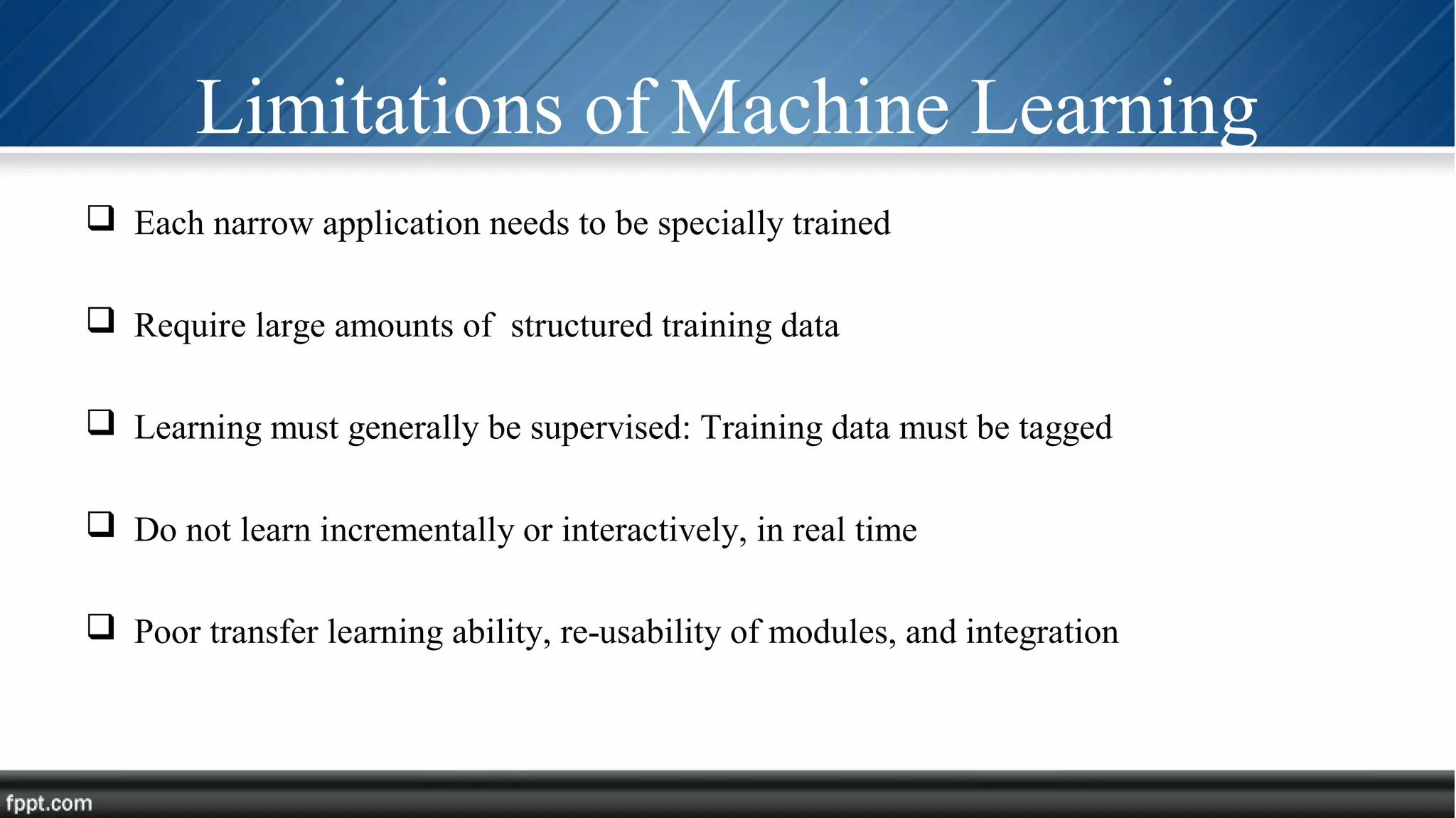 Limitations of Machine Learning

❑ Each narrow application needs to be specially trained

❑ Require large amounts of structured training data

❑ Learning must generally be supervised: Training data must be tagged

❑ Do not learn incrementally or interactively, in real time

❑ Poor transfer learning ability, re-usability of modules, and integration

fppt.com